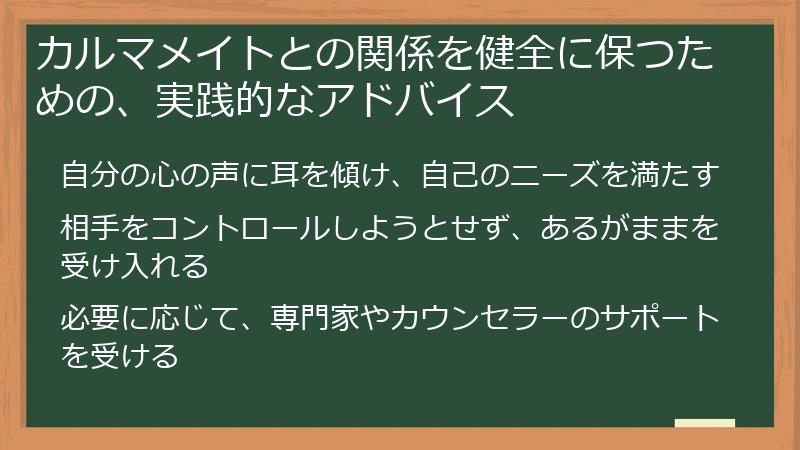 カルマメイトとの関係を健全に保つための、実践的なアドバイス

自分の心の声に耳を傾け、自己のニーズを満たす

相手をコントロールしようとせず、あるがままを受け入れる

必要に応じて、専門家やカウンセラーのサポートを受ける